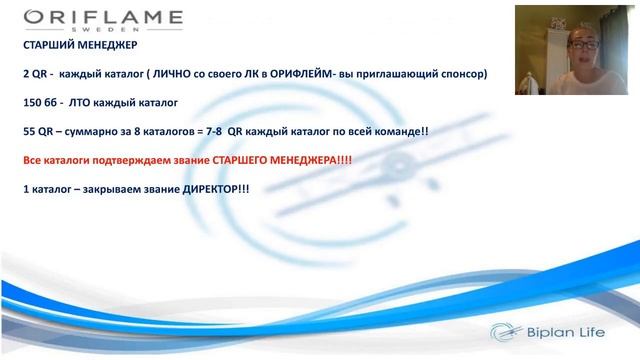 ORIFLAME
SWEDEN

СТАРШИЙ МЕНЕДЖЕР

2 QR - каждый каталог ( ЛИЧНО со своего ЛК в ОРИФЛЕЙМ- вы приглашающий спонсор)

150 бб - ЛТО каждый каталог

55 QR – суммарно за 8 каталогов = 7-8 QR каждый каталог по всей команде!!

Все каталоги подтверждаем звание СТАРШЕГО МЕНЕДЖЕРА!!!!

1 каталог – закрываем звание ДИРЕКТОР!!!

Biplan Life